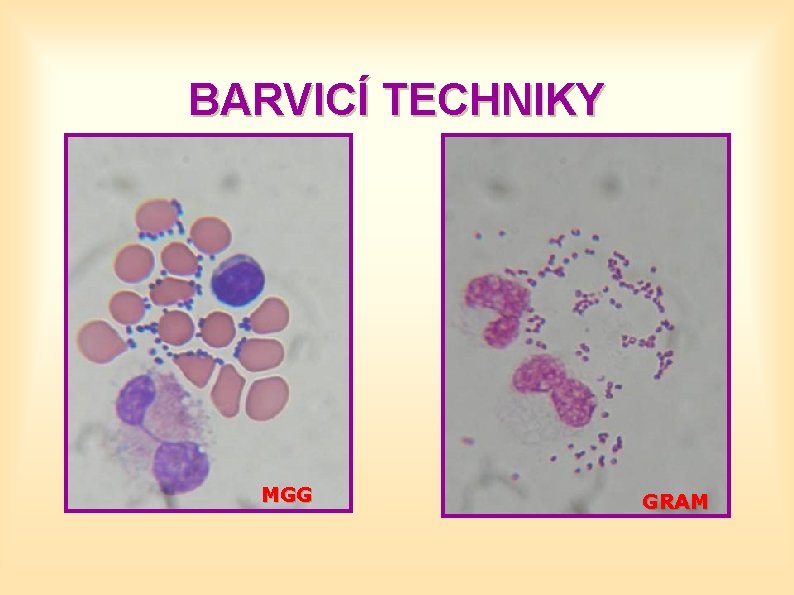 BARVICÍ TECHNIKY

MGG

GRAM